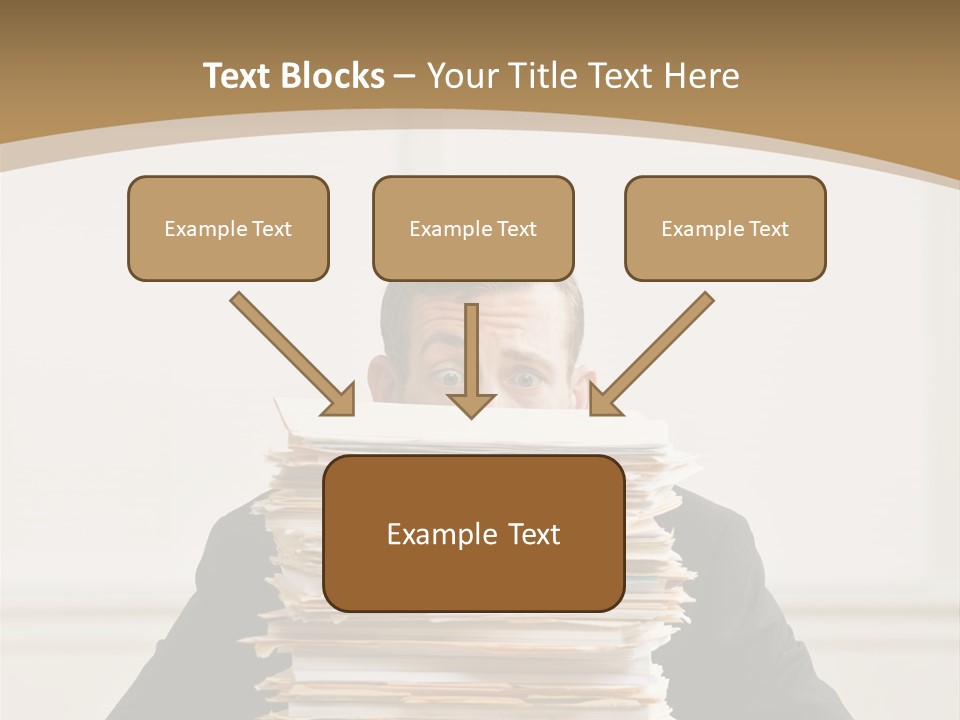 Text Blocks – Your Title Text Here

Example Text

Example Text

Example Text

Example Text